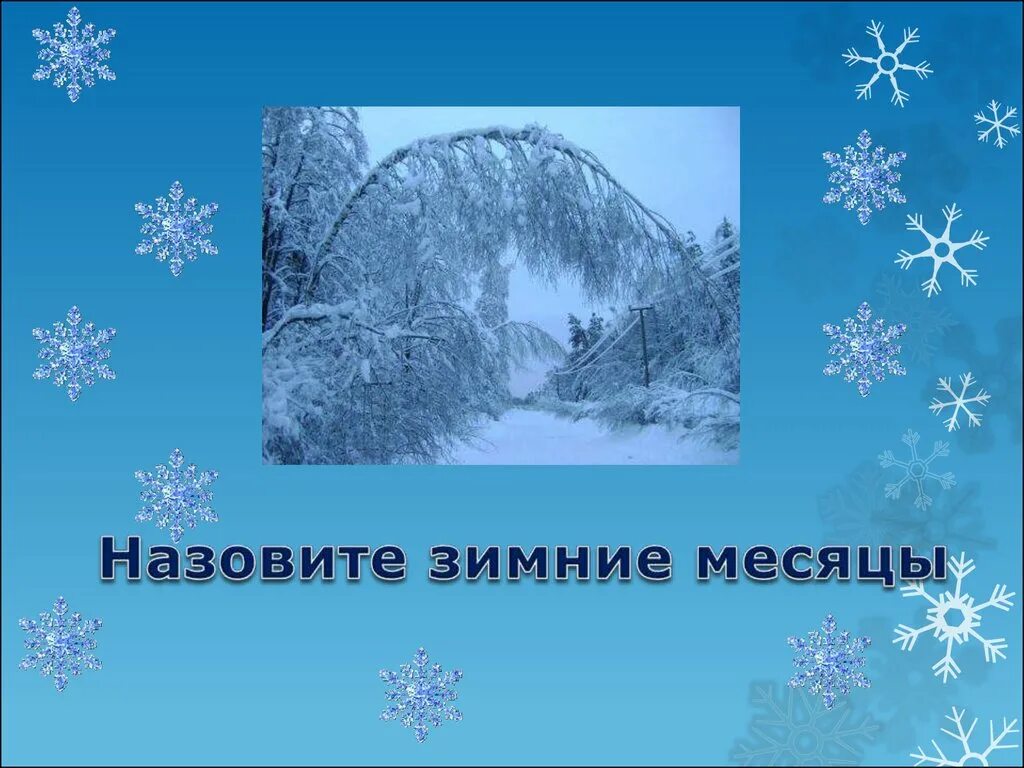 Назовите зимние месяцы